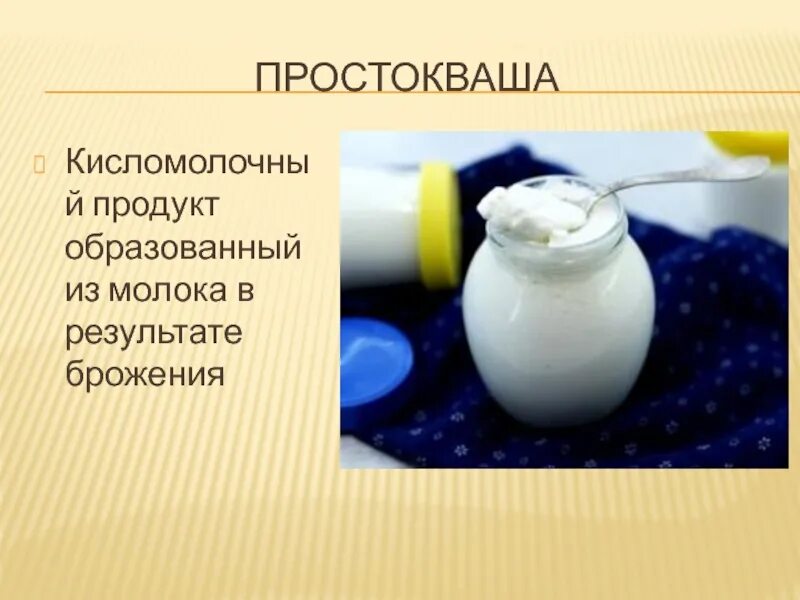 ПРОСТОКВАША

Кисломолочный продукт образованный из молока в результате брожения